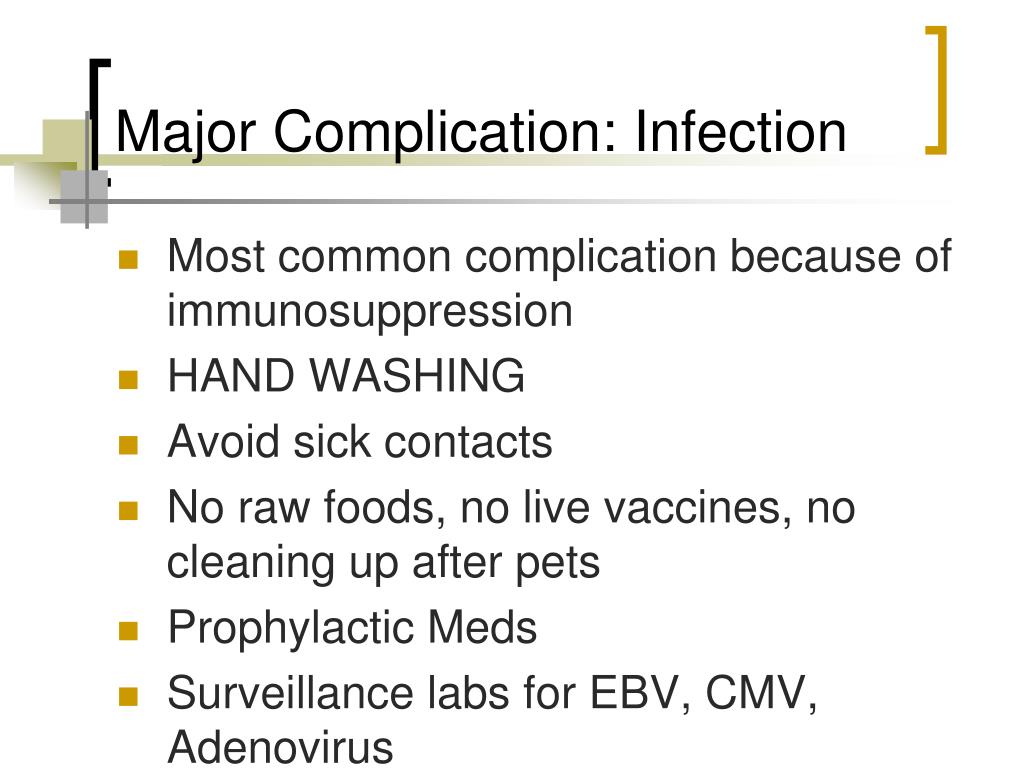 Major Complication: Infection

- Most common complication because of immunosuppression
- HAND WASHING
- Avoid sick contacts
- No raw foods, no live vaccines, no cleaning up after pets
- Prophylactic Meds
- Surveillance labs for EBV, CMV, Adenovirus